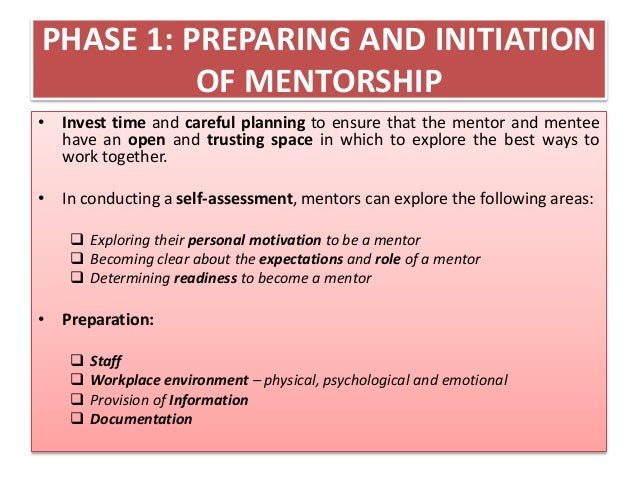 PHASE 1: PREPARING AND INITIATION OF MENTORSHIP

• Invest time and careful planning to ensure that the mentor and mentee have an open and trusting space in which to explore the best ways to work together.

• In conducting a self-assessment, mentors can explore the following areas:

❑ Exploring their personal motivation to be a mentor
❑ Becoming clear about the expectations and role of a mentor
❑ Determining readiness to become a mentor

• Preparation:

❑ Staff
❑ Workplace environment – physical, psychological and emotional
❑ Provision of Information
❑ Documentation